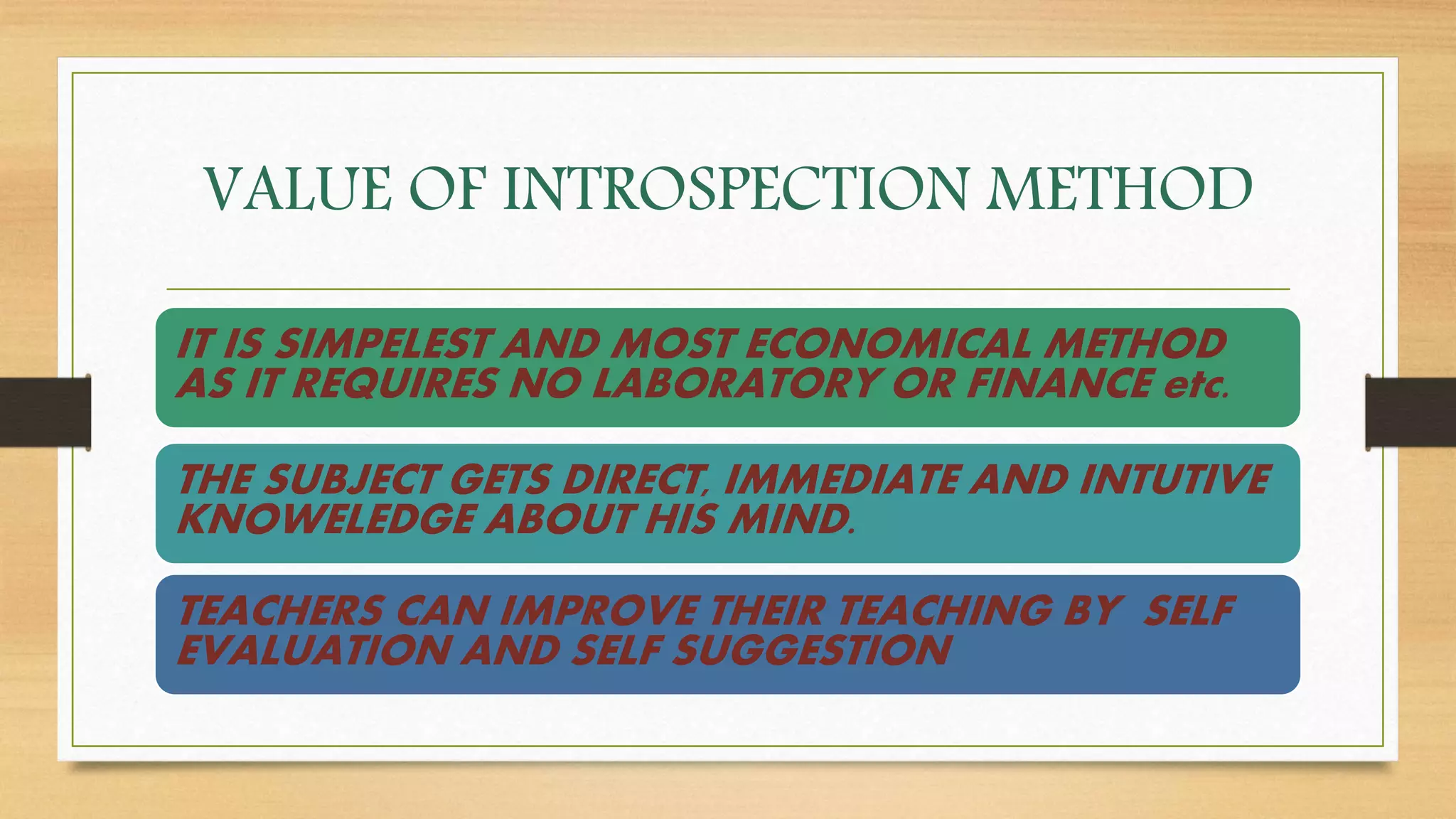 VALUE OF INTROSPECTION METHOD

IT IS SIMPELEST AND MOST ECONOMICAL METHOD AS IT REQUIRES NO LABORATORY OR FINANCE etc.

THE SUBJECT GETS DIRECT, IMMEDIATE AND INTUTIVE KNOWELEDGE ABOUT HIS MIND.

TEACHERS CAN IMPROVE THEIR TEACHING BY SELF EVALUATION AND SELF SUGGESTION